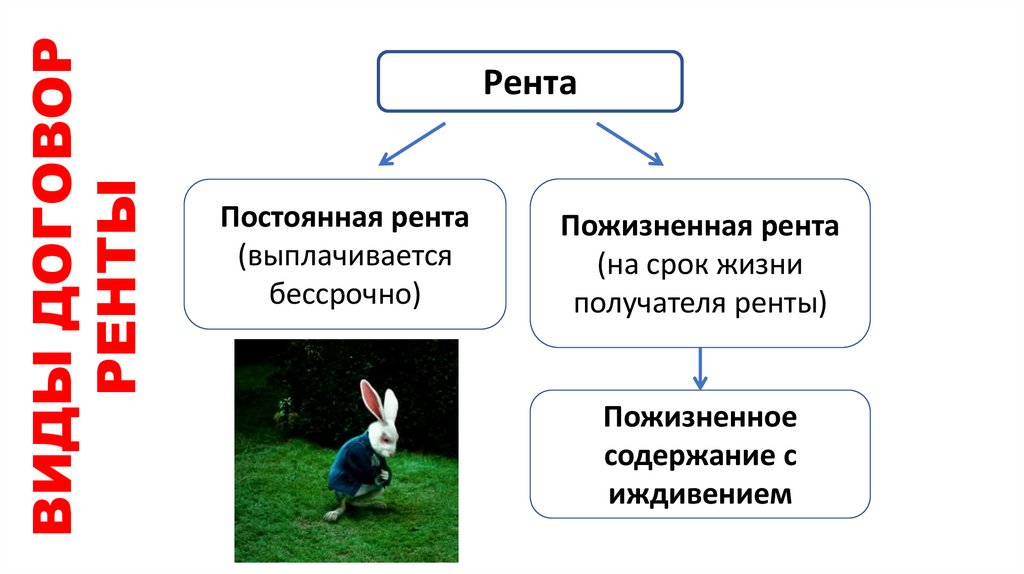 ВИДЫ ДОГОВОР РЕНТЫ

Рента

Постоянная рента (выплачивается бессрочно)

Пожизненная рента (на срок жизни получателя ренты)

Пожизненное содержание с иждивением